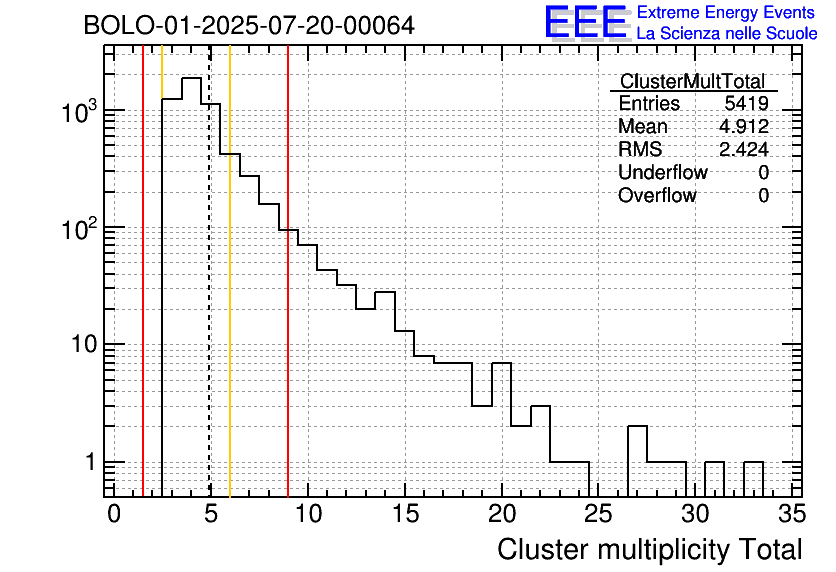 BOLO-01-2025-07-20-00064

EEE Extreme Energy Events
La Scienza nelle Scuole

| ClusterMultTotal | |
|---|---|
| Entries | 5419 |
| Mean | 4.912 |
| RMS | 2.424 |
| Underflow | 0 |
| Overflow | 0 |

$10^3$
$10^2$
10
1

0 5 10 15 20 25 30 35

Cluster multiplicity Total